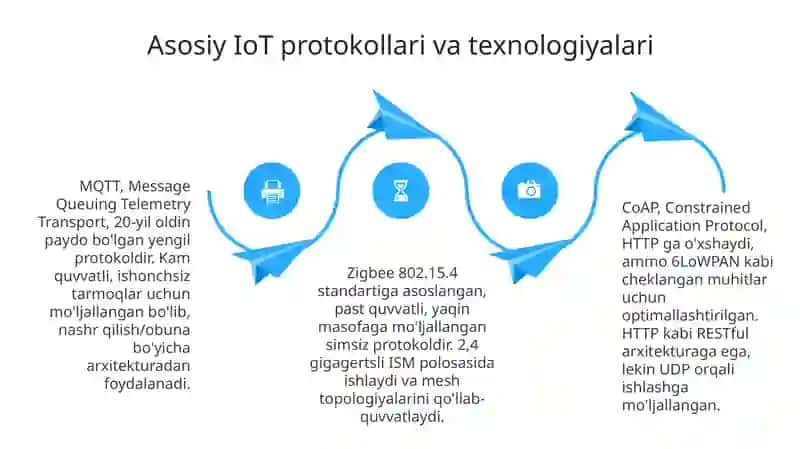 Asosiy IoT protokollari va texnologiyalari

MQTT, Message Queuing Telemetry Transport, 20-yil oldin paydo bo'lgan yengil protokoldir. Kam quvvatli, ishonchsiz tarmoqlar uchun mo'ljallangan bo'lib, nashr qilish/obuna bo'yicha arxitekturadan foydalanadi.

Zigbee 802.15.4 standartiga asoslangan, past quvvatli, yaqin masofaga mo'ljallangan simsiz protokoldir. 2,4 gigagertsli ISM polosasida ishlaydi va mesh topologiyalarini qo'llab-quvvatlaydi.

CoAP, Constrained Application Protocol, HTTP ga o'xshaydi, ammo 6LoWPAN kabi cheklangan muhitlar uchun optimallashtirilgan. HTTP kabi RESTful arxitekturaga ega, lekin UDP orqali ishlashga mo'ljallangan.